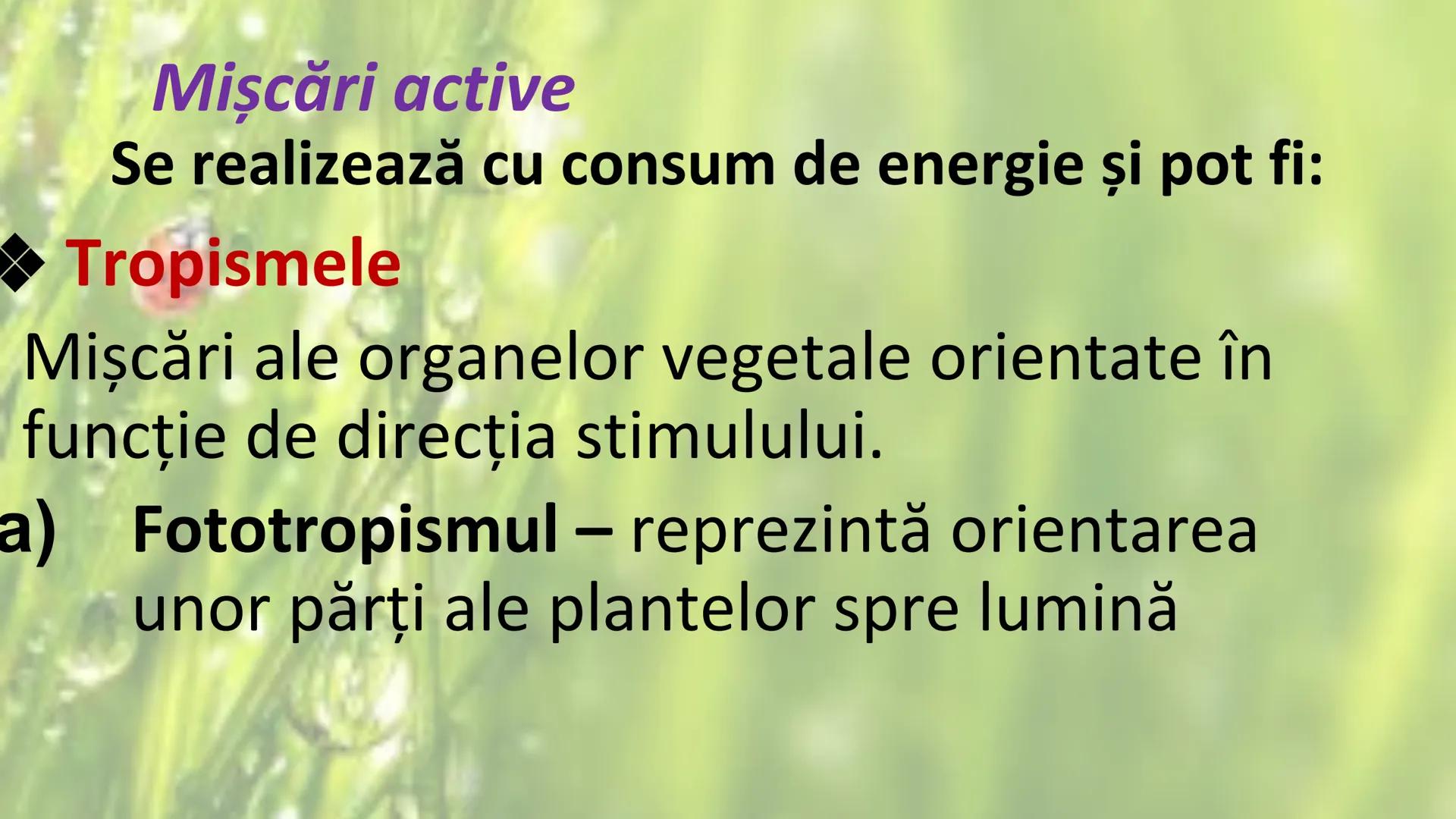 Mișcări active

Se realizează cu consum de energie și pot fi:

❖ Tropismele

Mișcări ale organelor vegetale orientate în funcție de direcția stimulului.

a) Fototropismul – reprezintă orientarea unor părți ale plantelor spre lumină